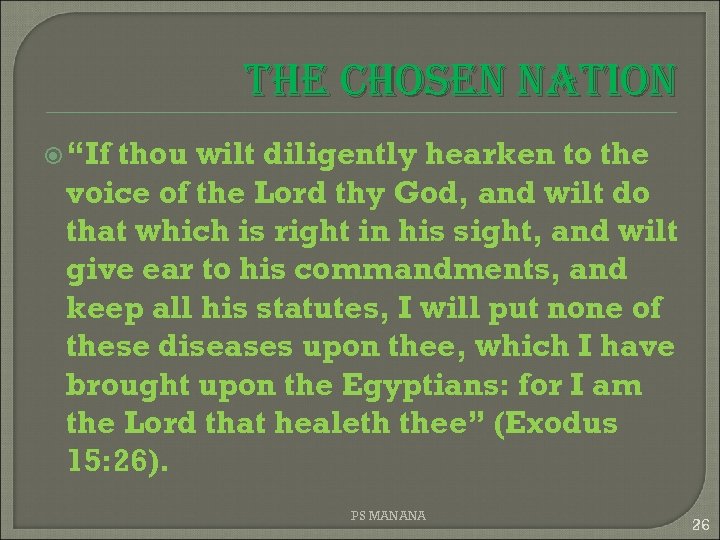 THE CHOSEN NATION

“If thou wilt diligently hearken to the voice of the Lord thy God, and wilt do that which is right in his sight, and wilt give ear to his commandments, and keep all his statutes, I will put none of these diseases upon thee, which I have brought upon the Egyptians: for I am the Lord that healeth thee” (Exodus 15:26).

PS MANANA

26